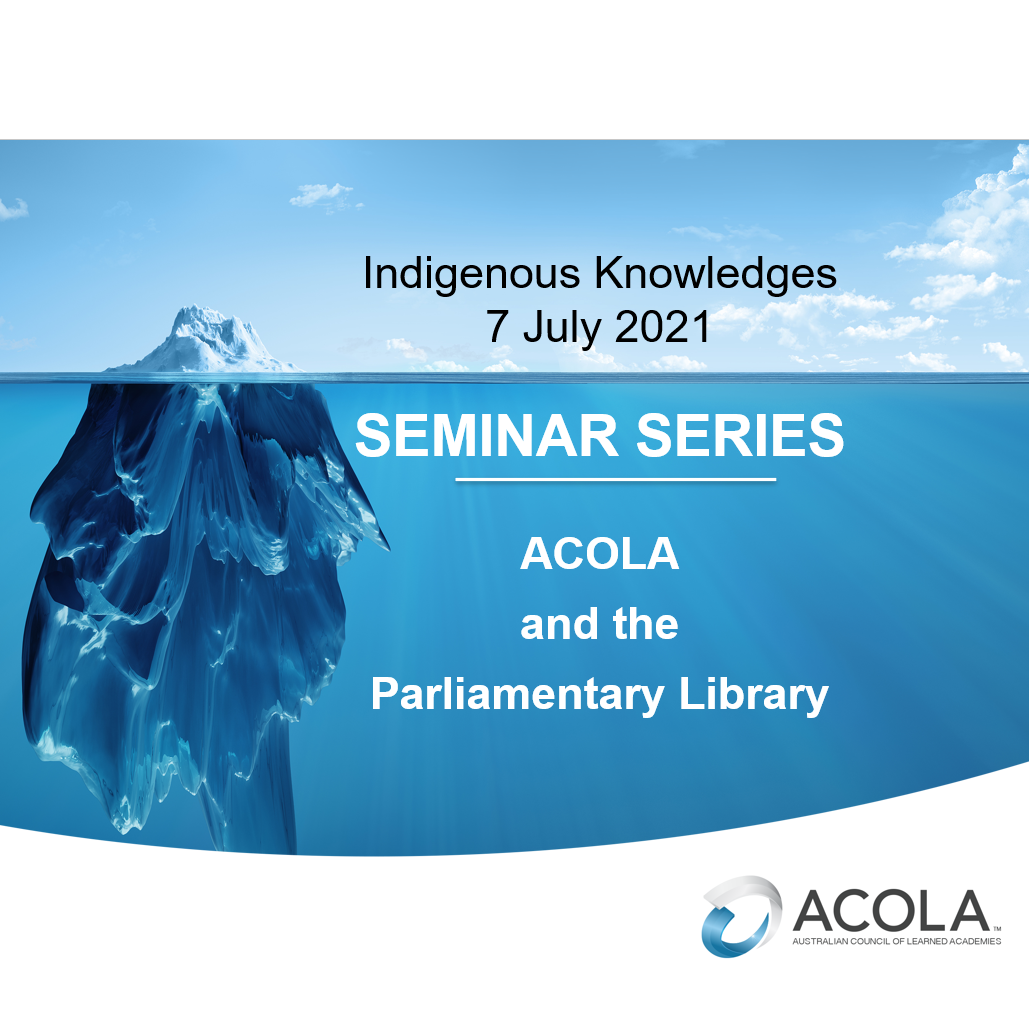 Indigenous Knowledges
7 July 2021

SEMINAR SERIES

ACOLA
and the
Parliamentary Library

ACOLA™
AUSTRALIAN COUNCIL OF LEARNED ACADEMIES